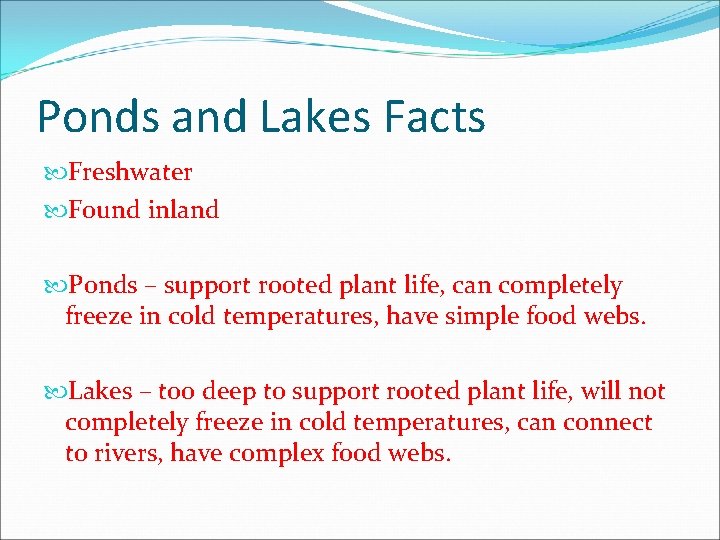 Ponds and Lakes Facts

Freshwater

Found inland

Ponds – support rooted plant life, can completely freeze in cold temperatures, have simple food webs.

Lakes – too deep to support rooted plant life, will not completely freeze in cold temperatures, can connect to rivers, have complex food webs.